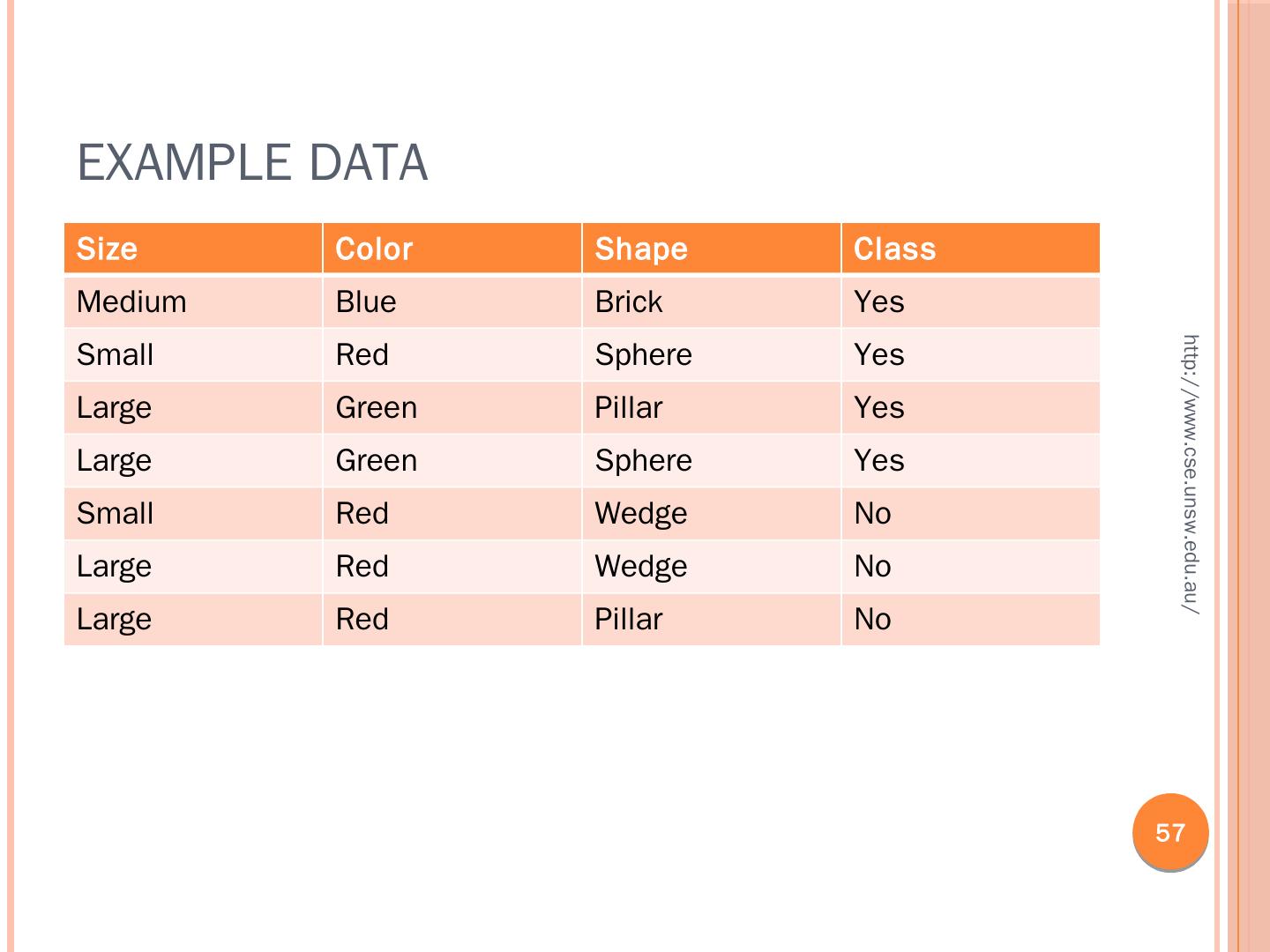 EXAMPLE DATA

| Size | Color | Shape | Class |
|---|---|---|---|
| Medium | Blue | Brick | Yes |
| Small | Red | Sphere | Yes |
| Large | Green | Pillar | Yes |
| Large | Green | Sphere | Yes |
| Small | Red | Wedge | No |
| Large | Red | Wedge | No |
| Large | Red | Pillar | No |

http://www.cse.unsw.edu.au/

57